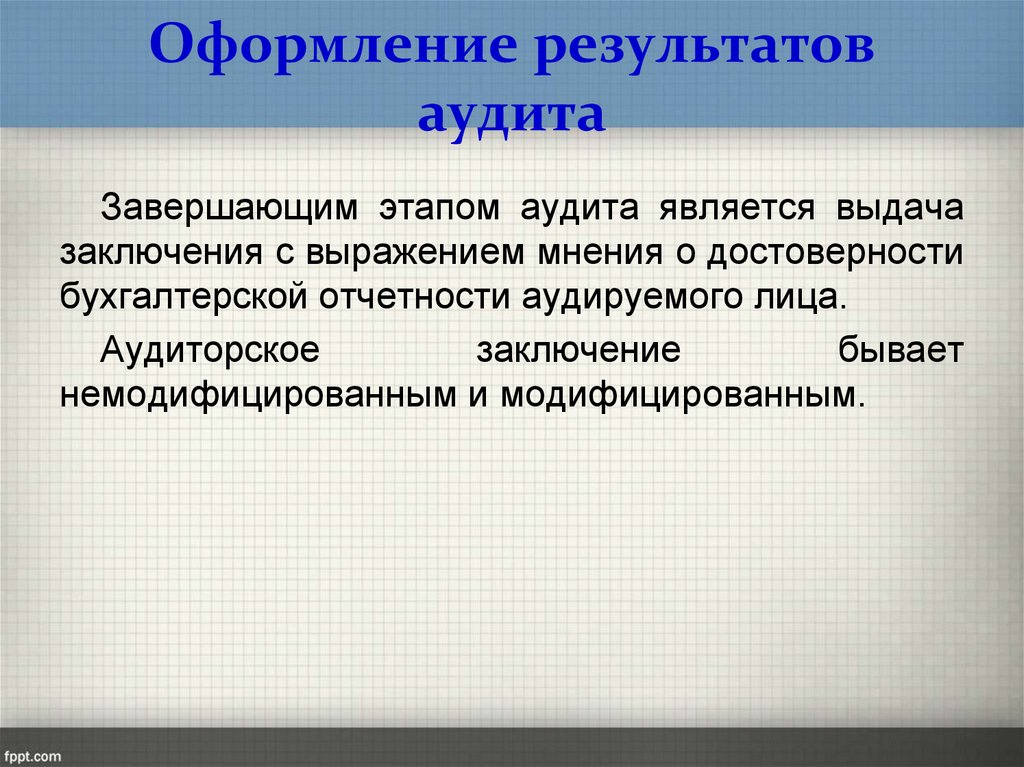 Оформление результатов аудита

Завершающим этапом аудита является выдача заключения с выражением мнения о достоверности бухгалтерской отчетности аудируемого лица.

Аудиторское заключение бывает немодифицированным и модифицированным.

fppt.com